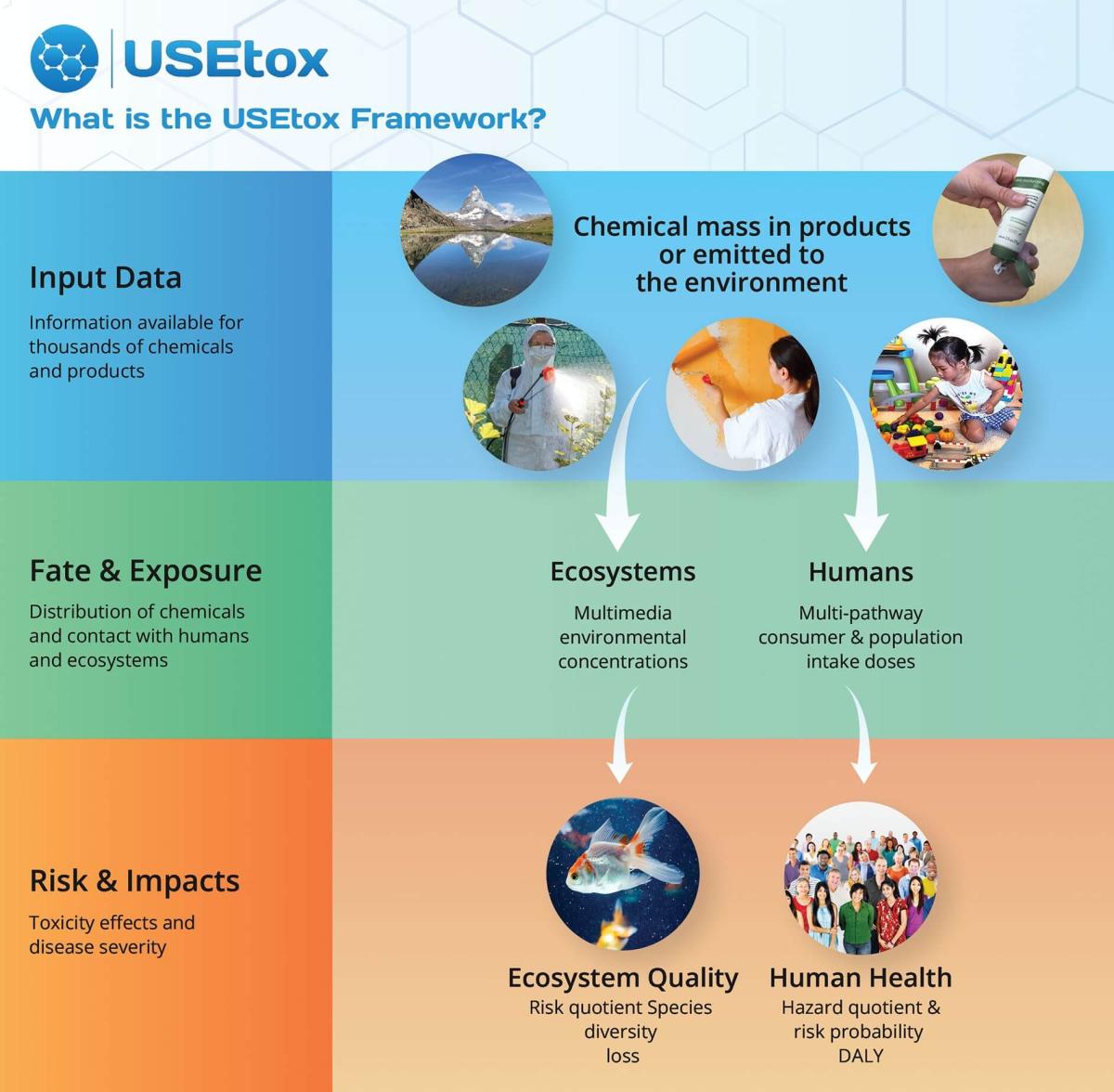 USEtox

What is the USEtox Framework?

Input Data

Information available for thousands of chemicals and products

Chemical mass in products or emitted to the environment

Fate & Exposure

Distribution of chemicals and contact with humans and ecosystems

Ecosystems

Multimedia environmental concentrations

Humans

Multi-pathway consumer & population intake doses

Risk & Impacts

Toxicity effects and disease severity

Ecosystem Quality

Risk quotient Species diversity loss

Human Health

Hazard quotient & risk probability DALY